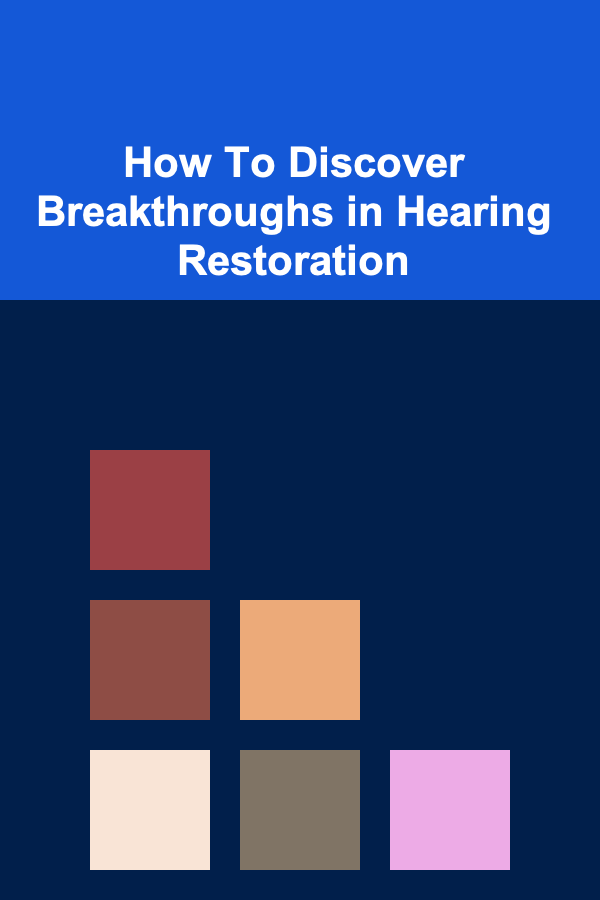 How To Discover Breakthroughs in Hearing Restoration